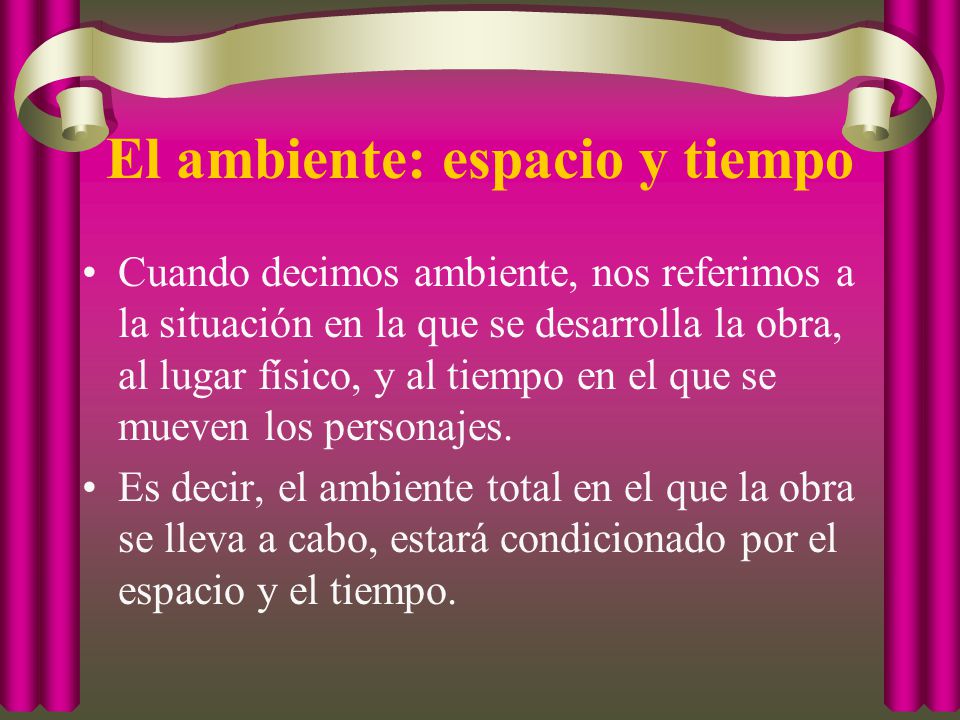 El ambiente: espacio y tiempo

• Cuando decimos ambiente, nos referimos a la situación en la que se desarrolla la obra, al lugar físico, y al tiempo en el que se mueven los personajes.

• Es decir, el ambiente total en el que la obra se lleva a cabo, estará condicionado por el espacio y el tiempo.